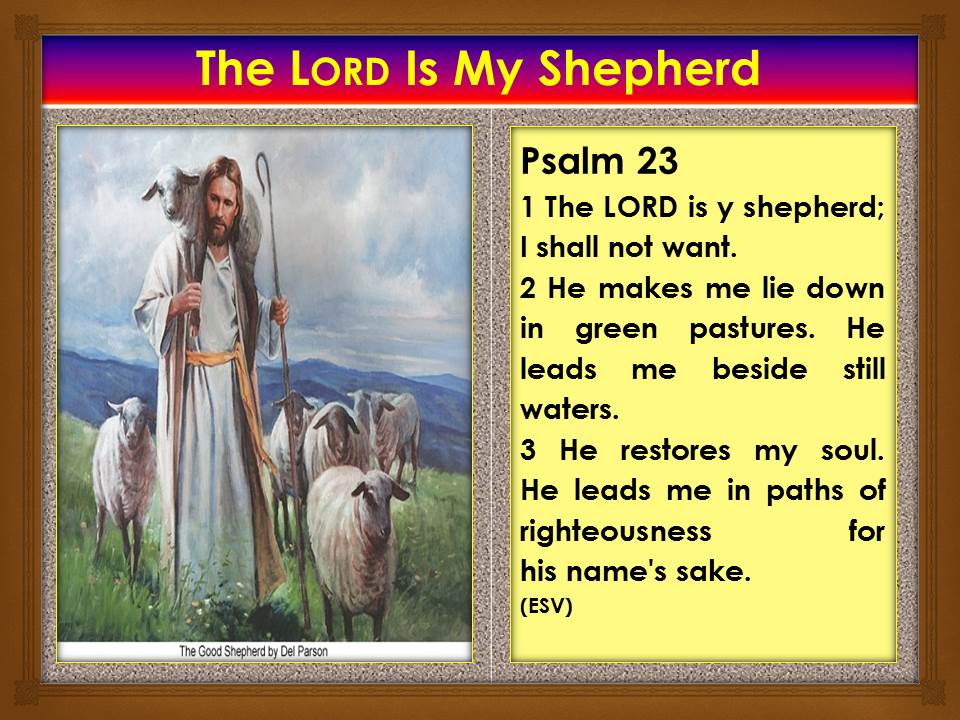 The LORD Is My Shepherd

The Good Shepherd by Del Parson

Psalm 23
1 The LORD is y shepherd; I shall not want.
2 He makes me lie down in green pastures. He leads me beside still waters.
3 He restores my soul. He leads me in paths of righteousness for his name's sake.
(ESV)